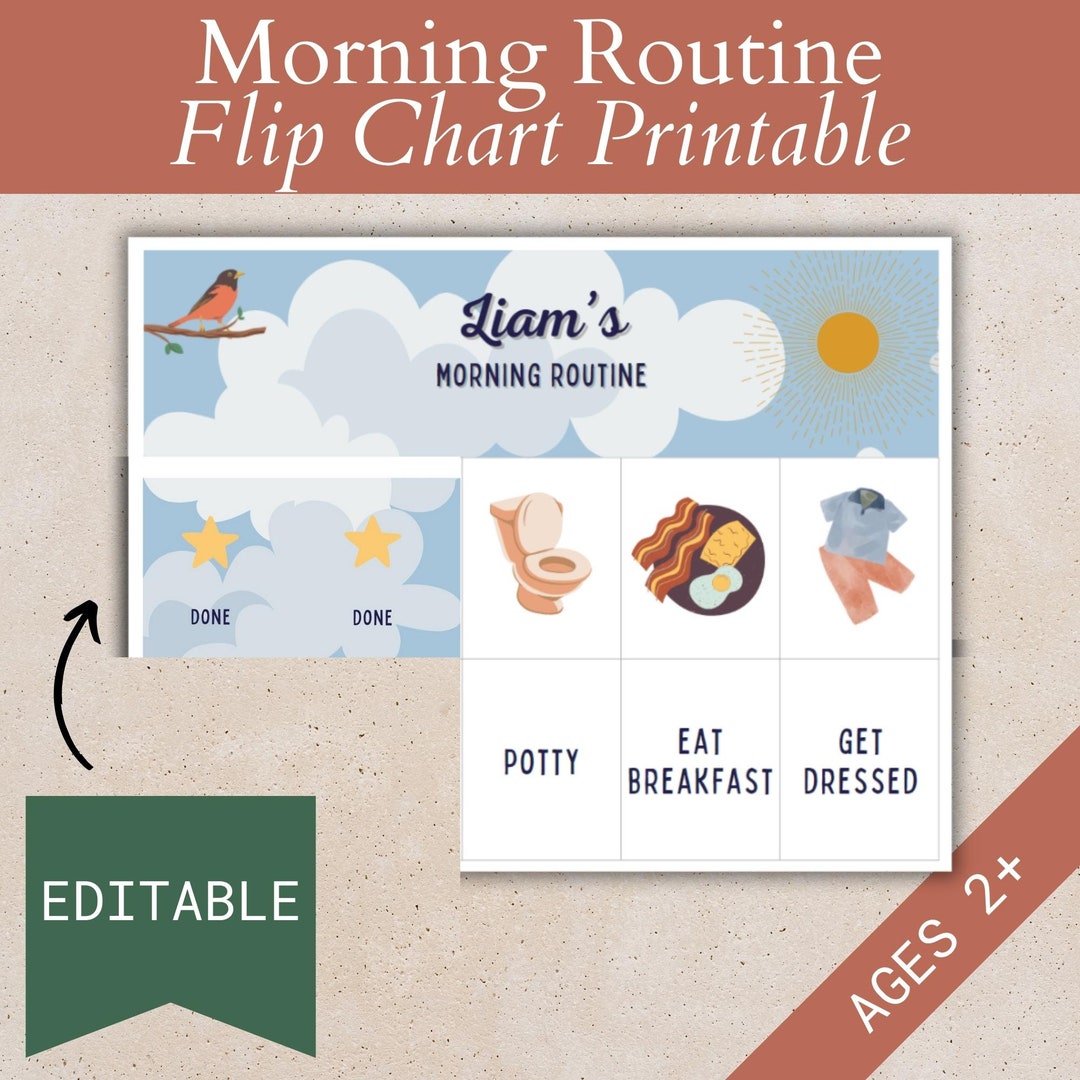 Morning Routine
Flip Chart Printable

Liam's
MORNING ROUTINE

DONE
DONE

POTTY
EAT BREAKFAST
GET DRESSED

EDITABLE

AGES 2+